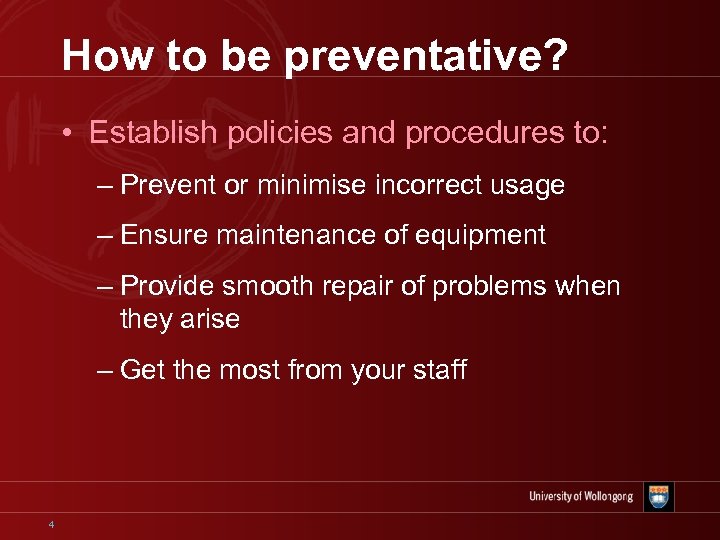 How to be preventative?

• Establish policies and procedures to:

– Prevent or minimise incorrect usage

– Ensure maintenance of equipment

– Provide smooth repair of problems when they arise

– Get the most from your staff

University of Wollongong

4